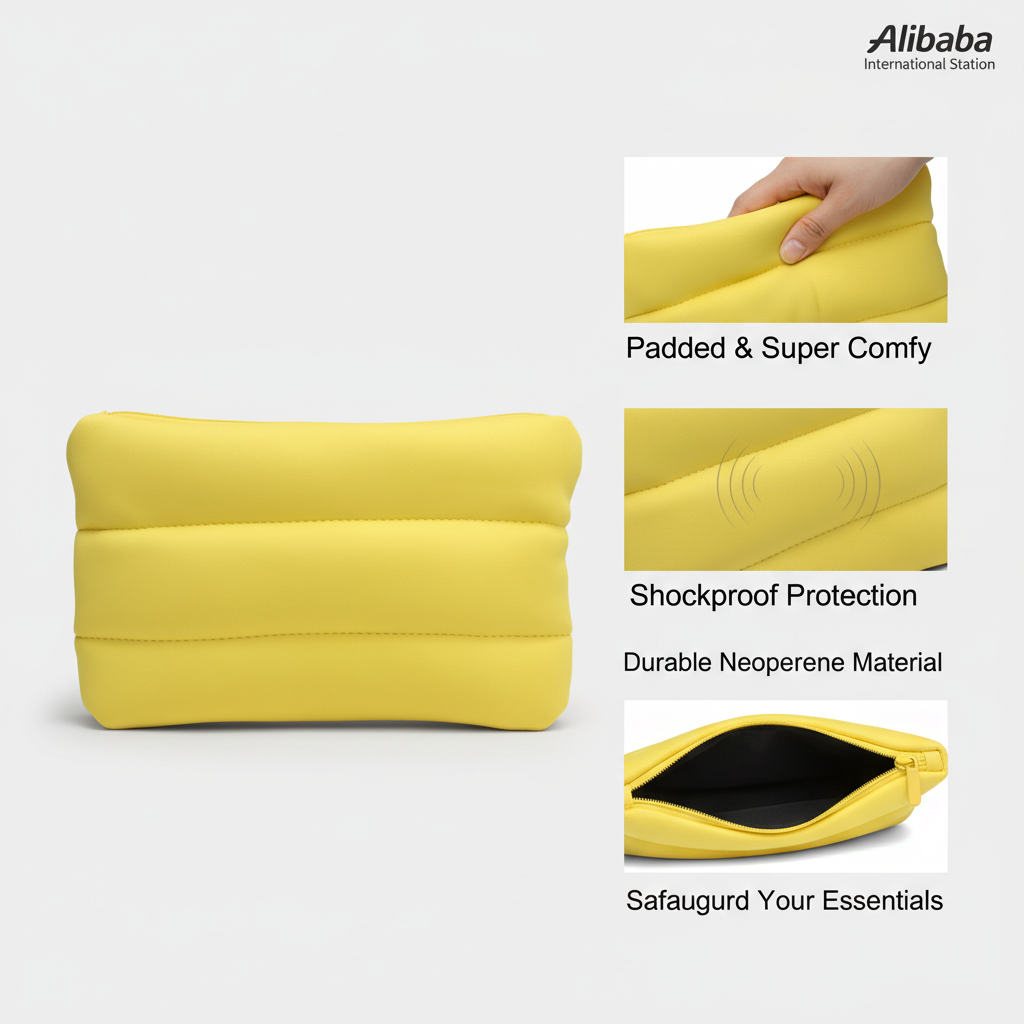 Alibaba
International Station

Padded & Super Comfy

Shockproof Protection

Durable Neoperene Material

Safaugurd Your Essentials